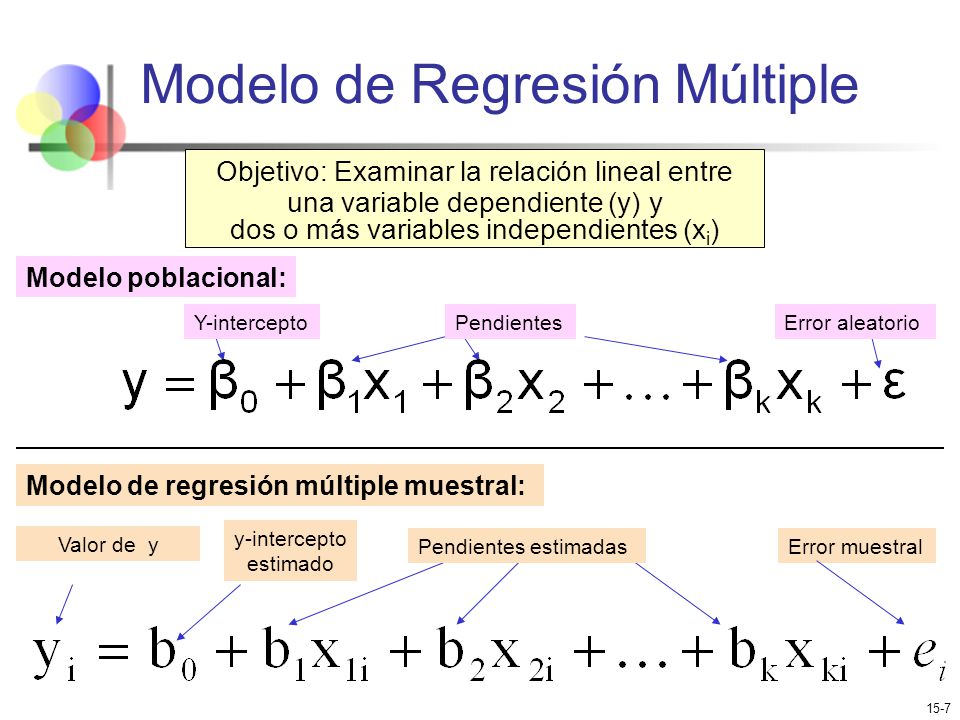 Modelo de Regresión Múltiple

Objetivo: Examinar la relación lineal entre una variable dependiente (y) y dos o más variables independientes ($x_i$)

Modelo poblacional:

Y-intercepto

Pendientes

Error aleatorio

$y = \beta_0 + \beta_1 x_1 + \beta_2 x_2 + \ldots + \beta_k x_k + \varepsilon$

Modelo de regresión múltiple muestral:

Valor de y

y-intercepto estimado

Pendientes estimadas

Error muestral

$y_i = b_0 + b_1 x_{1i} + b_2 x_{2i} + \ldots + b_k x_{ki} + e_i$

15-7